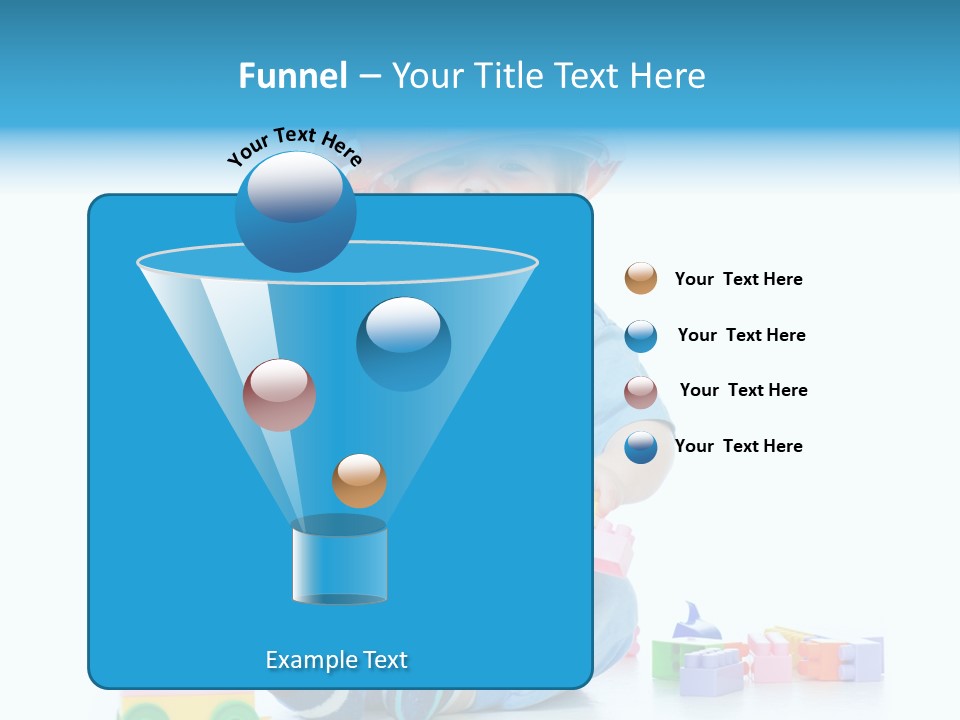 Funnel – Your Title Text Here

Your Text Here

Your Text Here

Your Text Here

Your Text Here

Your Text Here

Example Text